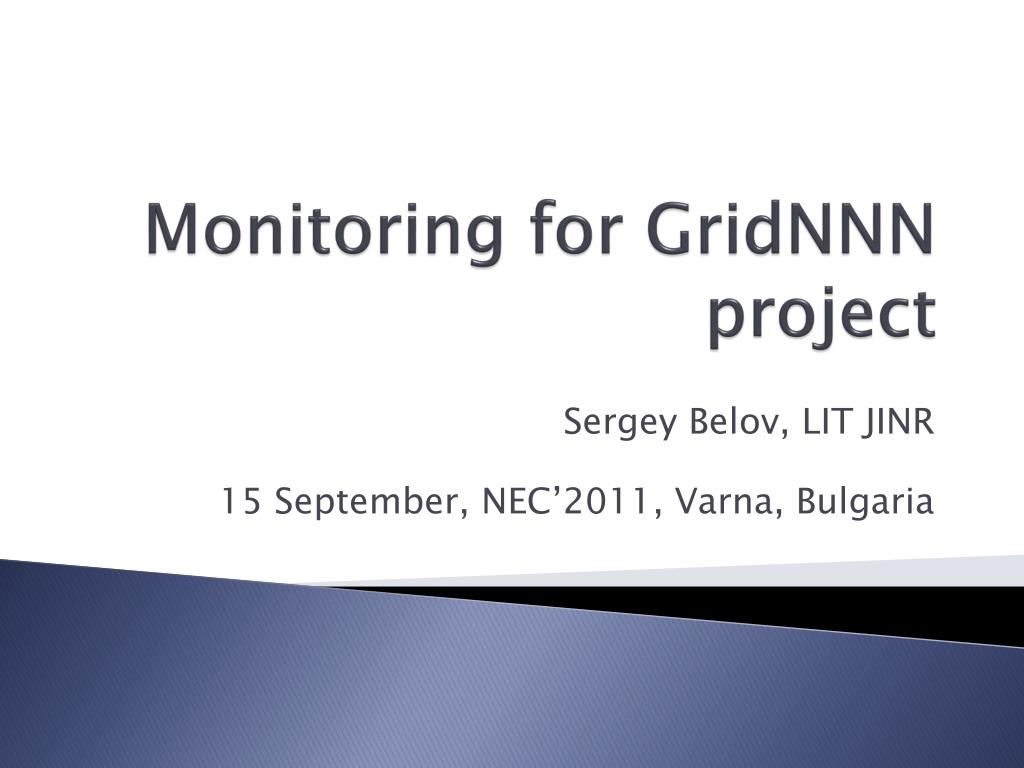 Monitoring for GridNNN project

Sergey Belov, LIT JINR

15 September, NEC’2011, Varna, Bulgaria